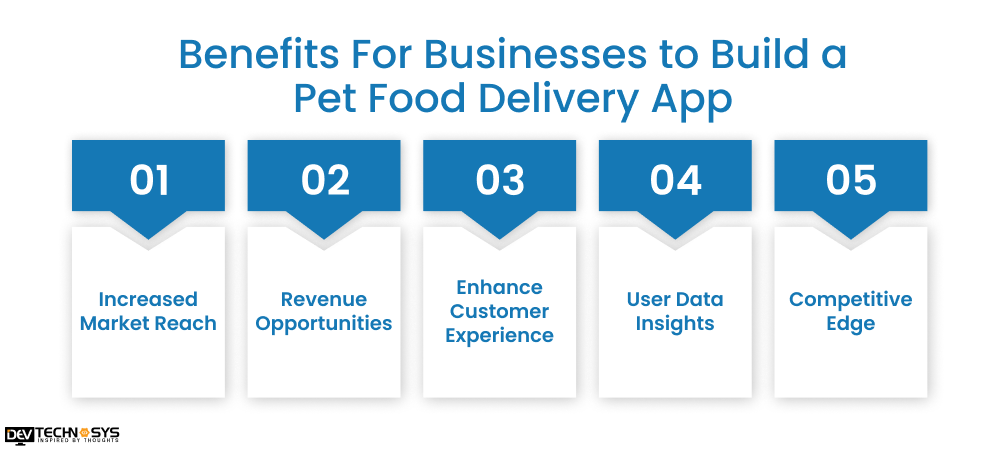 Benefits For Businesses to Build a Pet Food Delivery App

01

Increased Market Reach

02

Revenue Opportunities

03

Enhance Customer Experience

04

User Data Insights

05

Competitive Edge

DEV TECHNOSYS
INSPIRED BY THOUGHTS